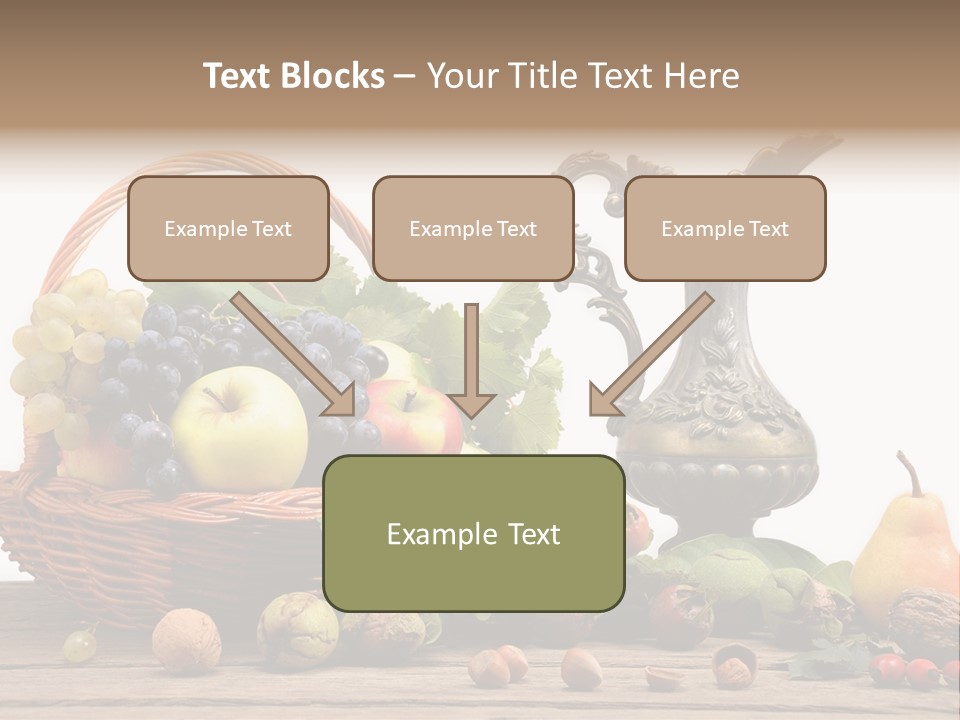 Text Blocks – Your Title Text Here

Example Text

Example Text

Example Text

Example Text